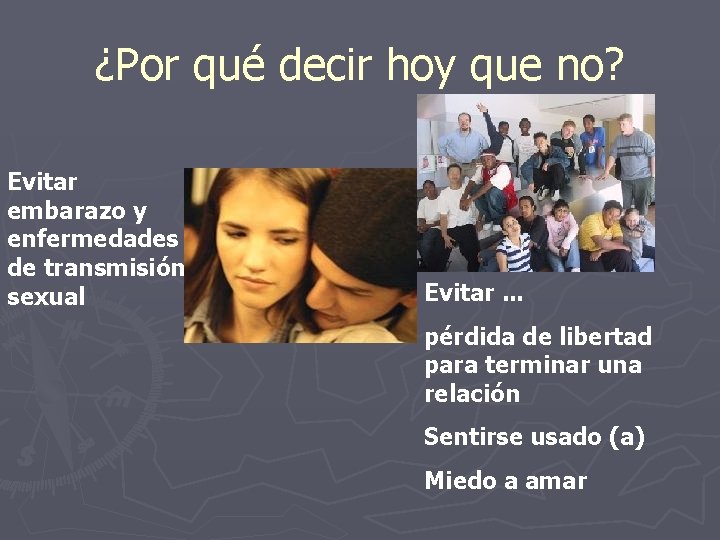 ¿Por qué decir hoy que no?

Evitar embarazo y enfermedades de transmisión sexual

Evitar ...

pérdida de libertad para terminar una relación

Sentirse usado (a)

Miedo a amar